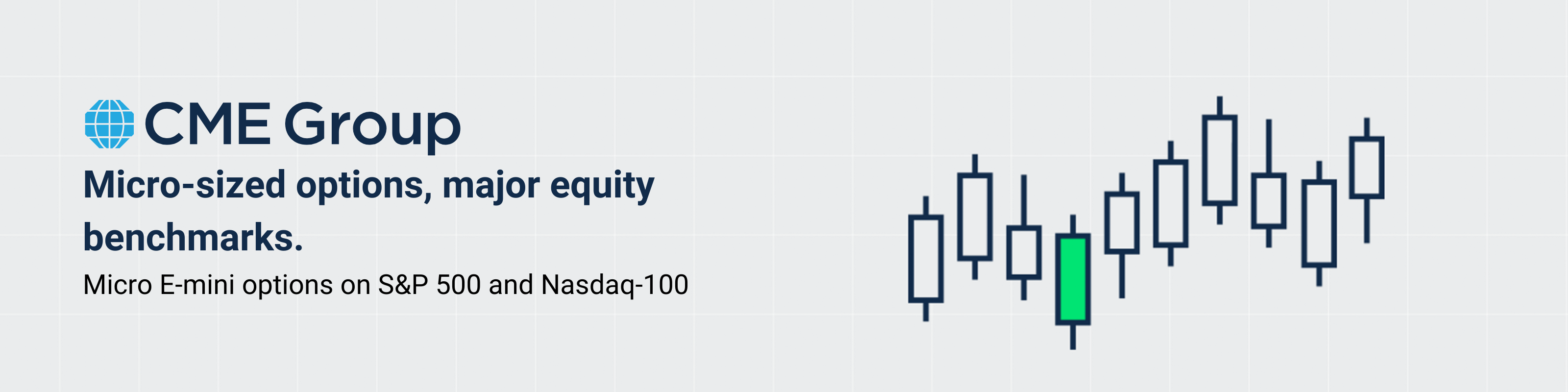 CME Group

Micro-sized options, major equity benchmarks.

Micro E-mini options on S&P 500 and Nasdaq-100